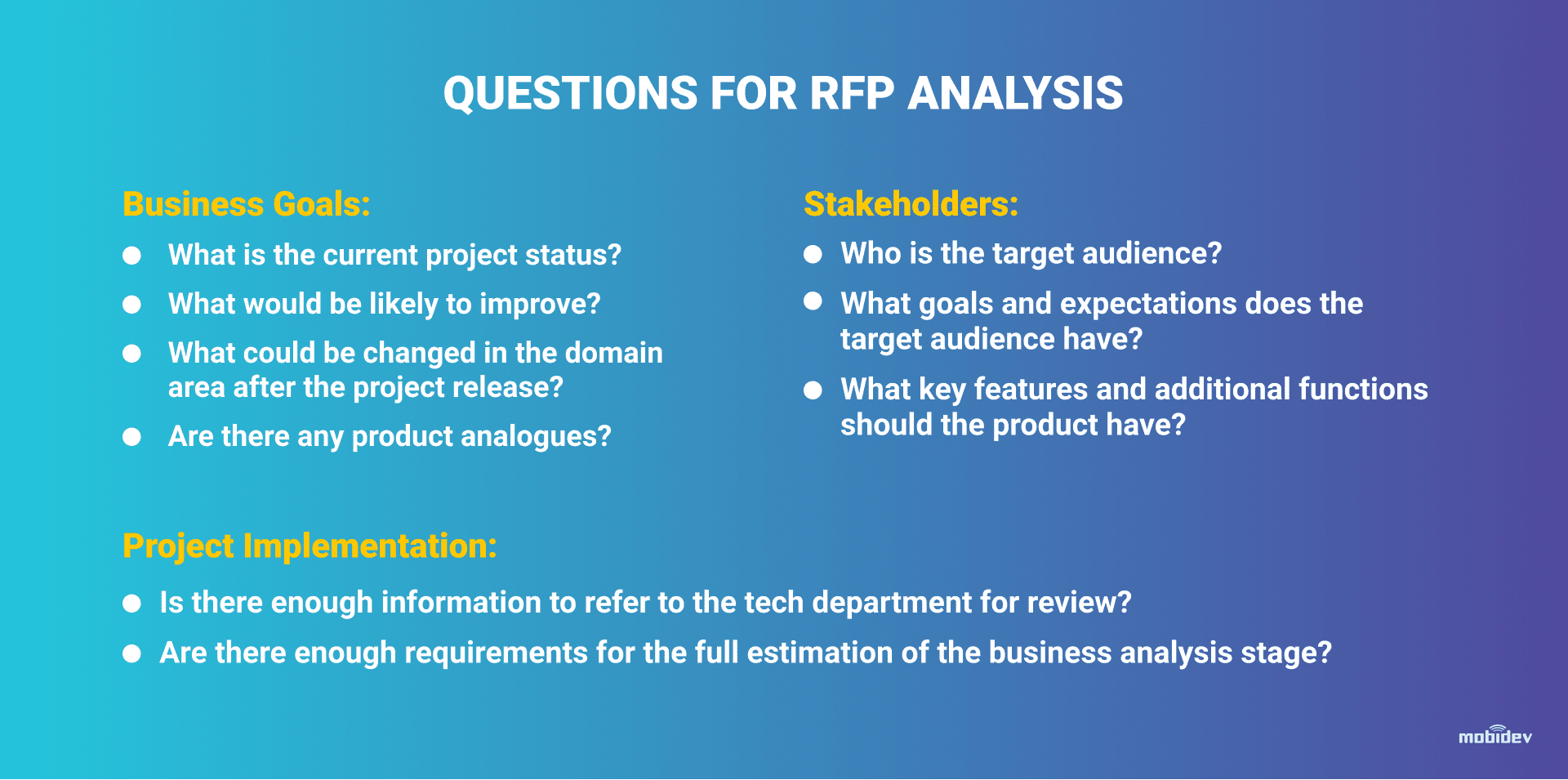 QUESTIONS FOR RFP ANALYSIS

Business Goals:
- What is the current project status?
- What would be likely to improve?
- What could be changed in the domain area after the project release?
- Are there any product analogues?

Stakeholders:
- Who is the target audience?
- What goals and expectations does the target audience have?
- What key features and additional functions should the product have?

Project Implementation:
- Is there enough information to refer to the tech department for review?
- Are there enough requirements for the full estimation of the business analysis stage?

mobidev